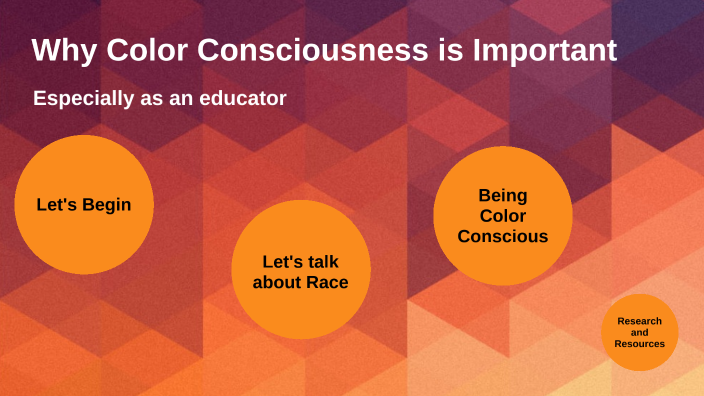 Why Color Consciousness is Important

Especially as an educator

Let's Begin

Let's talk about Race

Being Color Conscious

Research and Resources